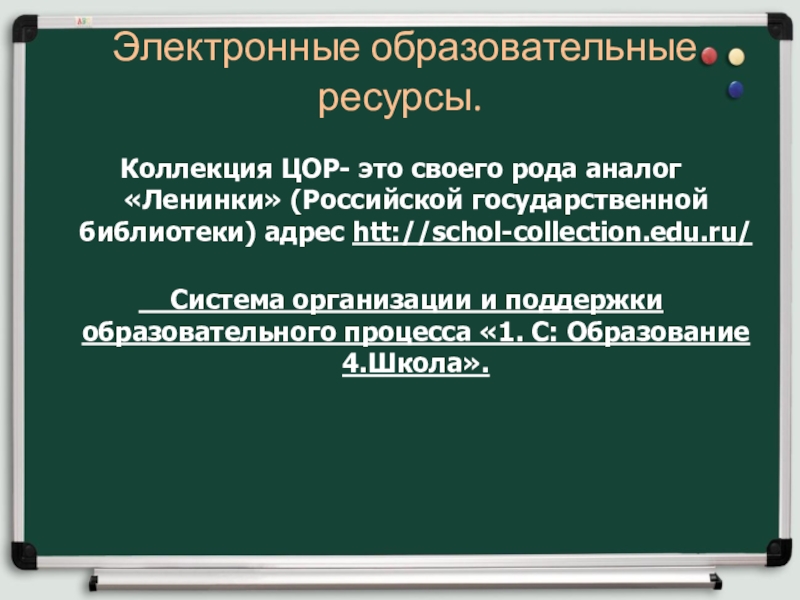 Электронные образовательные ресурсы.

Коллекция ЦОР- это своего рода аналог «Ленинки» (Российской государственной библиотеки) адрес htt://schol-collection.edu.ru/

Система организации и поддержки образовательного процесса «1. С: Образование 4.Школа».